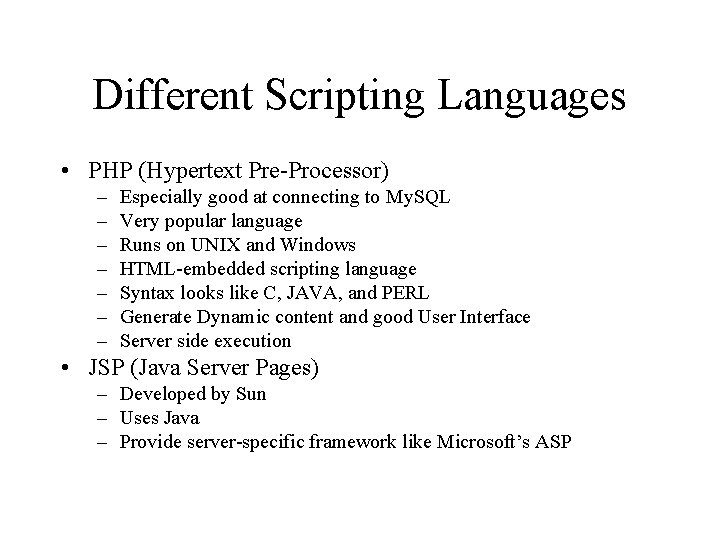 Different Scripting Languages

• PHP (Hypertext Pre-Processor)
– Especially good at connecting to MySQL
– Very popular language
– Runs on UNIX and Windows
– HTML-embedded scripting language
– Syntax looks like C, JAVA, and PERL
– Generate Dynamic content and good User Interface
– Server side execution
• JSP (Java Server Pages)
– Developed by Sun
– Uses Java
– Provide server-specific framework like Microsoft's ASP